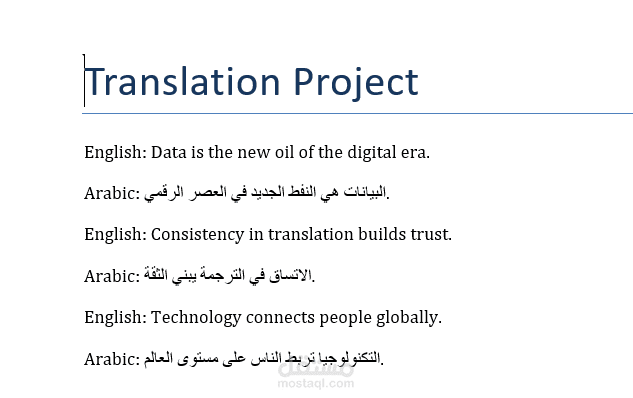 Translation Project

English: Data is the new oil of the digital era.

Arabic: البيانات هي النفط الجديد في العصر الرقمي.

English: Consistency in translation builds trust.

Arabic: الاتساق في الترجمة يبني الثقة.

English: Technology connects people globally.

Arabic: التكنولوجيا تربط الناس على مستوى العالم.

مستقل
mostaql.com